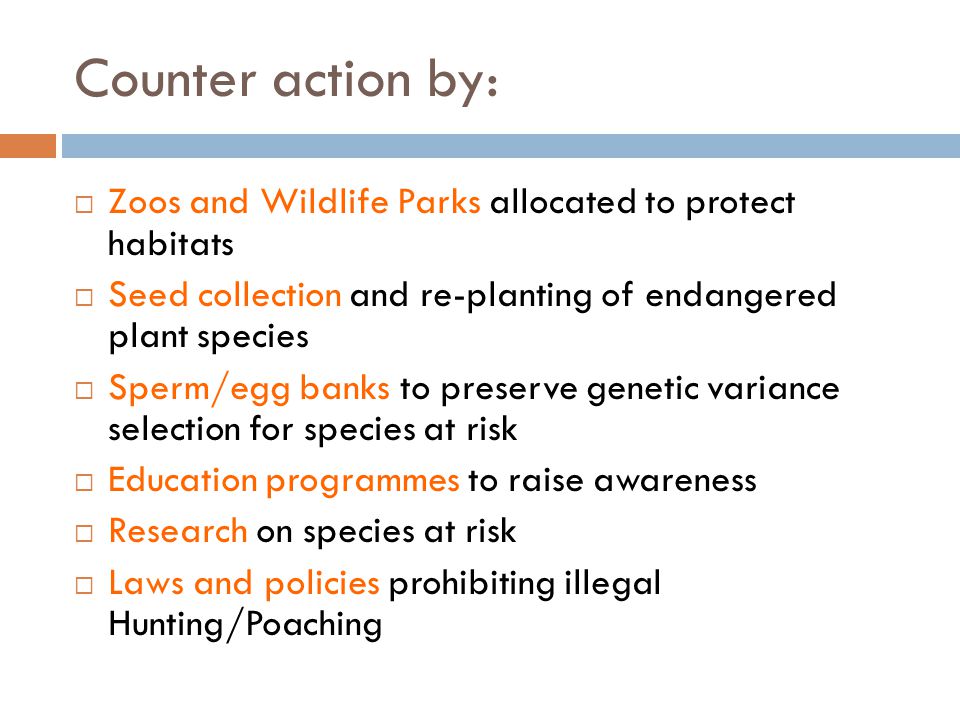 Counter action by:

□ Zoos and Wildlife Parks allocated to protect habitats

□ Seed collection and re-planting of endangered plant species

□ Sperm/egg banks to preserve genetic variance selection for species at risk

□ Education programmes to raise awareness

□ Research on species at risk

□ Laws and policies prohibiting illegal Hunting/Poaching